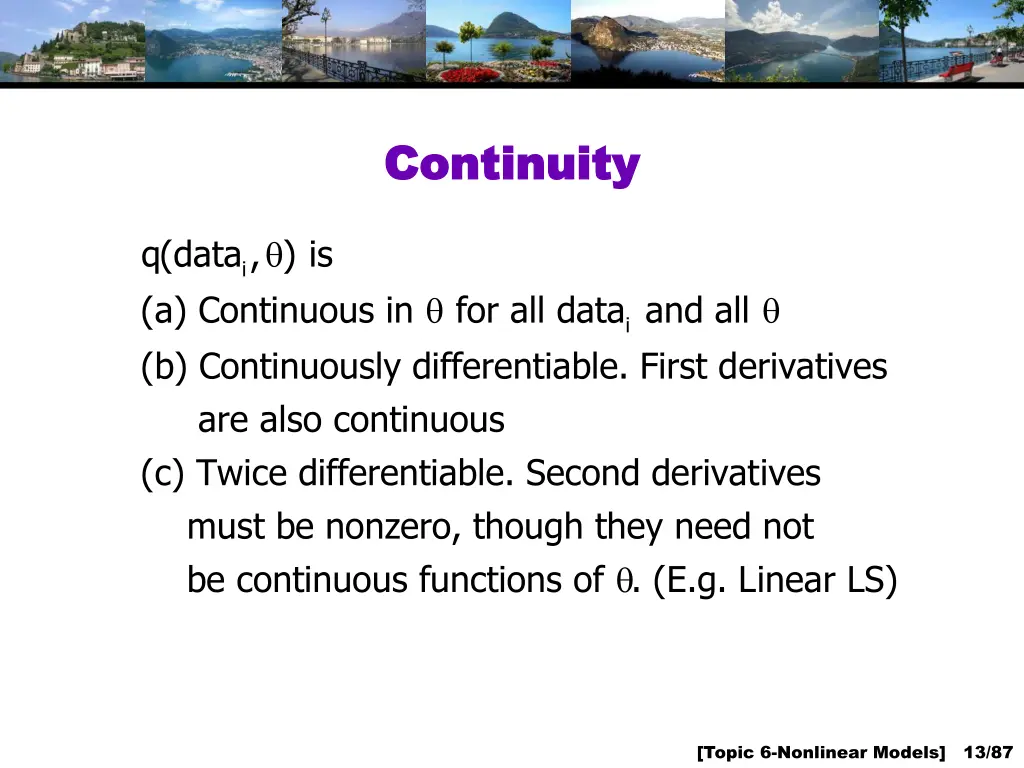 Continuity

q(data$_i$,$\theta$) is

(a) Continuous in $\theta$ for all data$_i$ and all $\theta$

(b) Continuously differentiable. First derivatives are also continuous

(c) Twice differentiable. Second derivatives must be nonzero, though they need not be continuous functions of $\theta$. (E.g. Linear LS)

[Topic 6-Nonlinear Models] 13/87